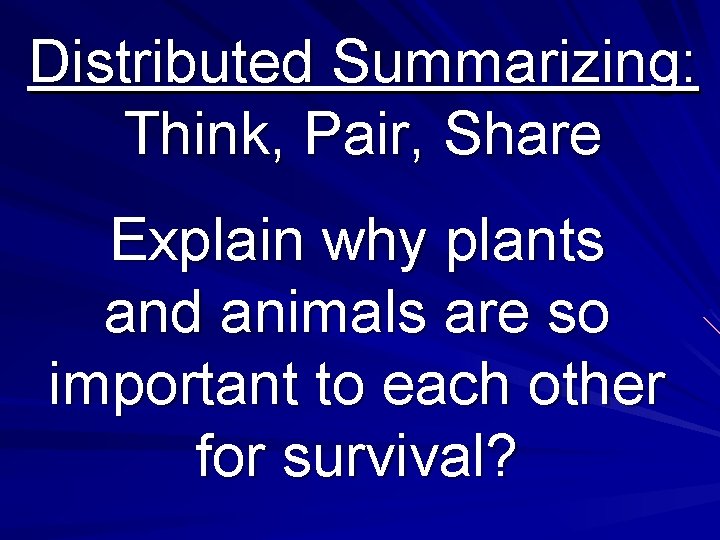 Distributed Summarizing:
Think, Pair, Share

Explain why plants and animals are so important to each other for survival?